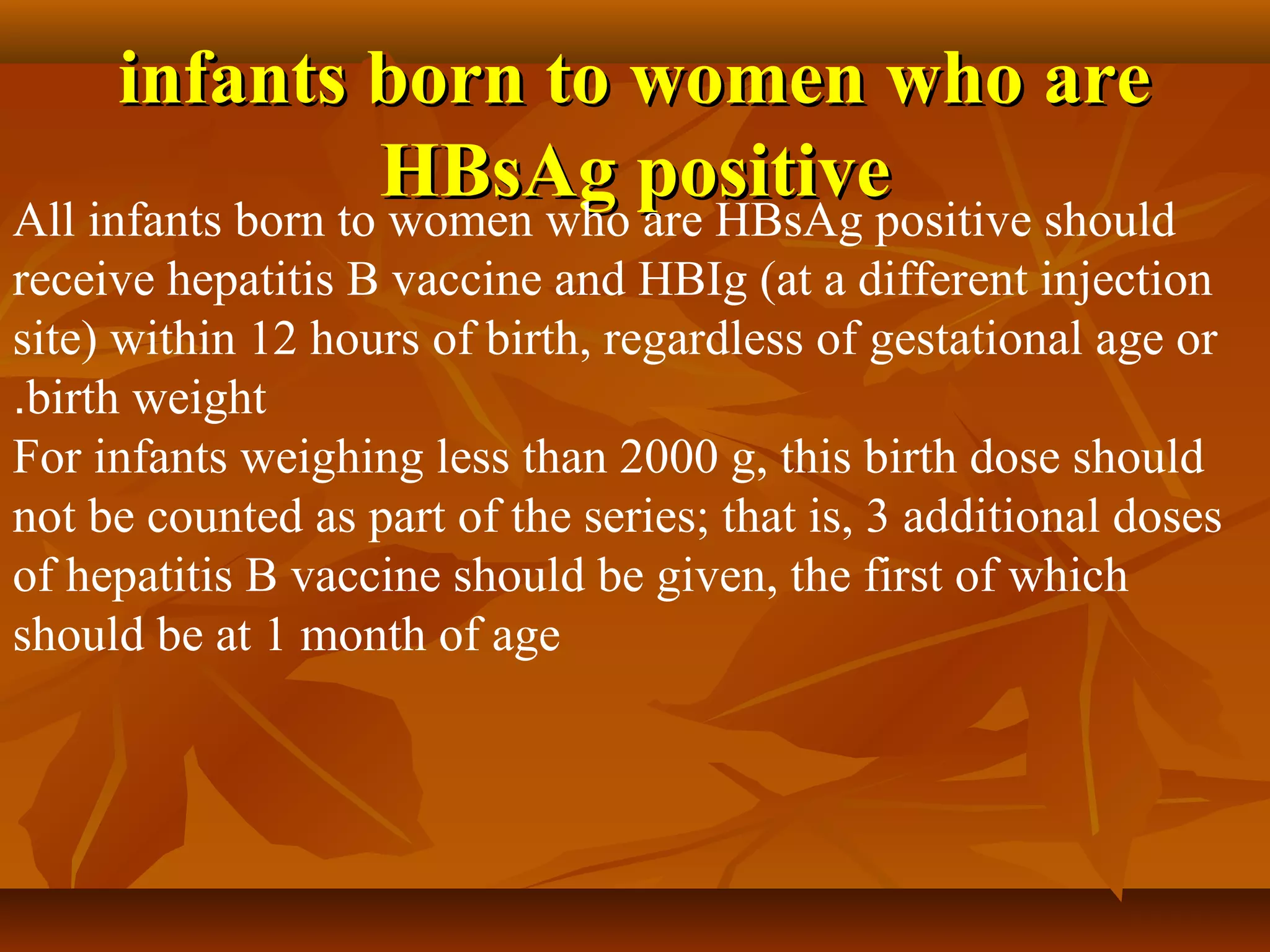 infants born to women who are HBsAg positive

All infants born to women who are HBsAg positive should receive hepatitis B vaccine and HBIg (at a different injection site) within 12 hours of birth, regardless of gestational age or .birth weight

For infants weighing less than 2000 g, this birth dose should not be counted as part of the series; that is, 3 additional doses of hepatitis B vaccine should be given, the first of which should be at 1 month of age